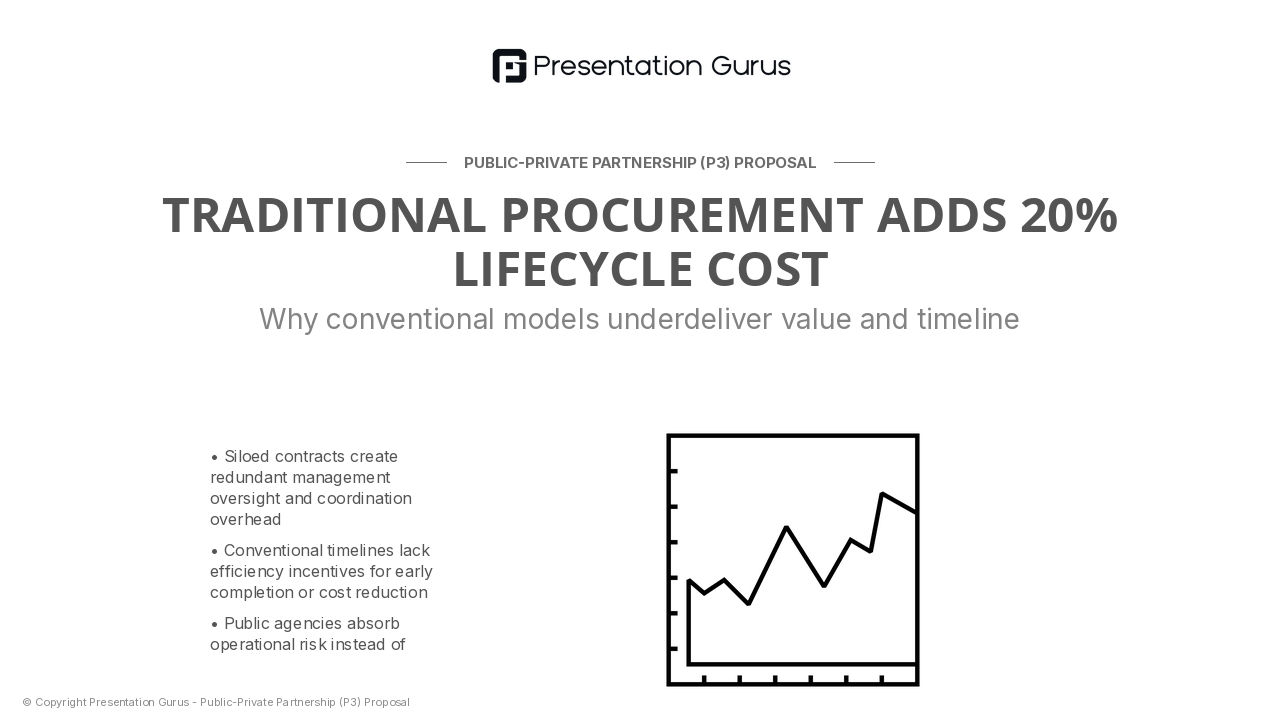 Presentation Gurus

PUBLIC-PRIVATE PARTNERSHIP (P3) PROPOSAL

TRADITIONAL PROCUREMENT ADDS 20% LIFECYCLE COST

Why conventional models underdeliver value and timeline

• Siloed contracts create redundant management oversight and coordination overhead

• Conventional timelines lack efficiency incentives for early completion or cost reduction

• Public agencies absorb operational risk instead of

© Copyright Presentation Gurus - Public-Private Partnership (P3) Proposal